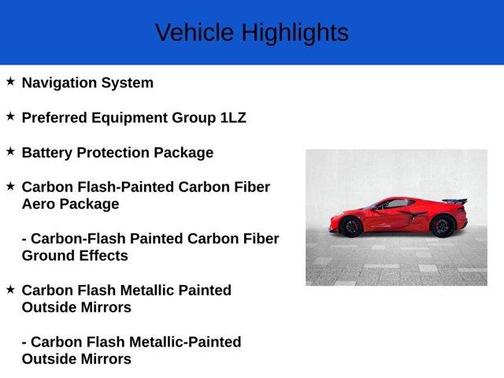 Vehicle Highlights

★ Navigation System

★ Preferred Equipment Group 1LZ

★ Battery Protection Package

★ Carbon Flash-Painted Carbon Fiber Aero Package

- Carbon-Flash Painted Carbon Fiber Ground Effects

★ Carbon Flash Metallic Painted Outside Mirrors

- Carbon Flash Metallic-Painted Outside Mirrors